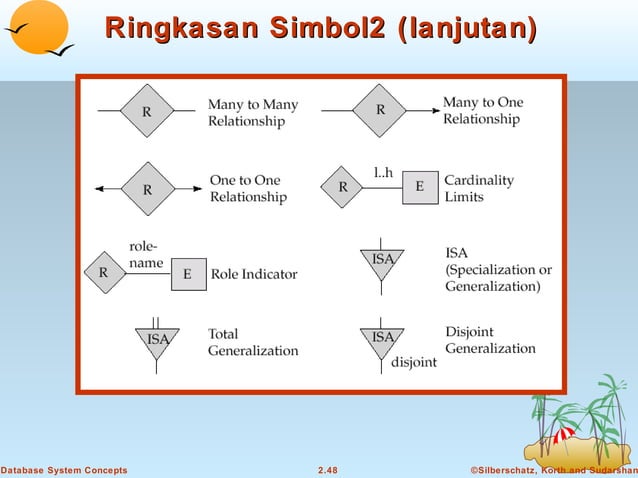 Ringkasan Simbol2 (lanjutan)

R

Many to Many Relationship

R

Many to One Relationship

R

One to One Relationship

R

l..h

E

Cardinality Limits

R

role-name

E

Role Indicator

ISA

ISA (Specialization or Generalization)

ISA

Total Generalization

ISA

disjoint

Disjoint Generalization

Database System Concepts

2.48

©Silberschatz, Korth and Sudarshan